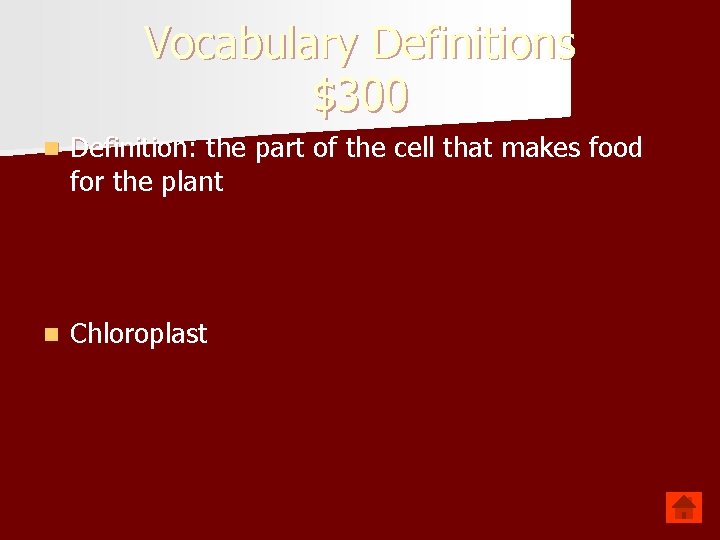 Vocabulary Definitions
\$300

Definition: the part of the cell that makes food for the plant

Chloroplast